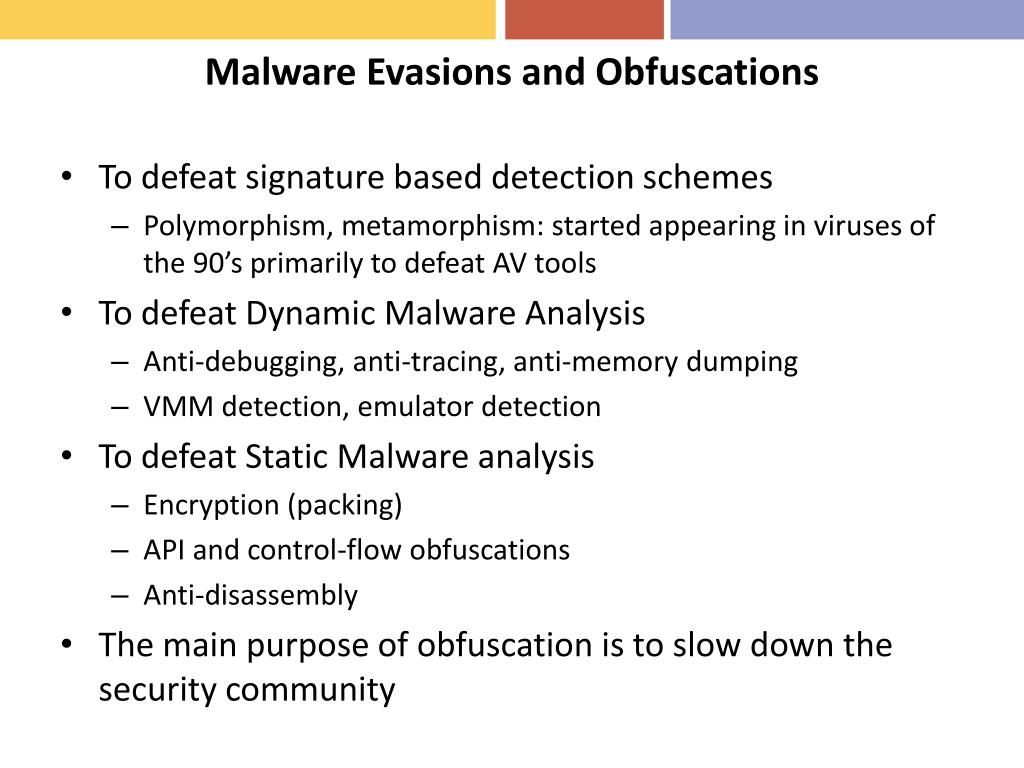 Malware Evasions and Obfuscations

• To defeat signature based detection schemes
– Polymorphism, metamorphism: started appearing in viruses of the 90’s primarily to defeat AV tools
• To defeat Dynamic Malware Analysis
– Anti-debugging, anti-tracing, anti-memory dumping
– VMM detection, emulator detection
• To defeat Static Malware analysis
– Encryption (packing)
– API and control-flow obfuscations
– Anti-disassembly
• The main purpose of obfuscation is to slow down the security community